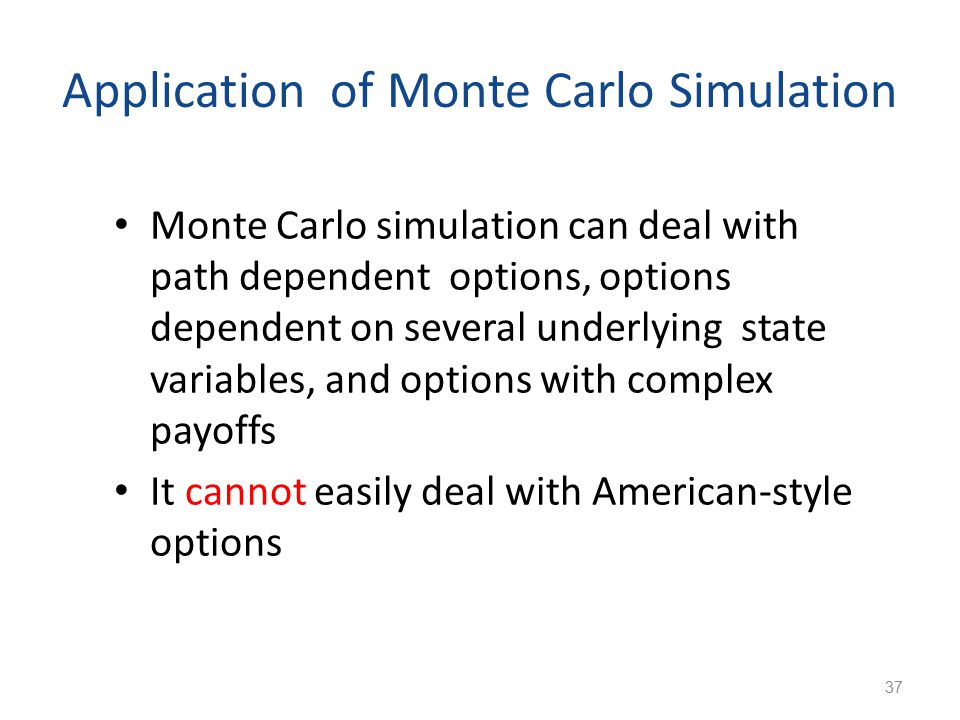 Application of Monte Carlo Simulation

• Monte Carlo simulation can deal with path dependent options, options dependent on several underlying state variables, and options with complex payoffs

• It cannot easily deal with American-style options

37